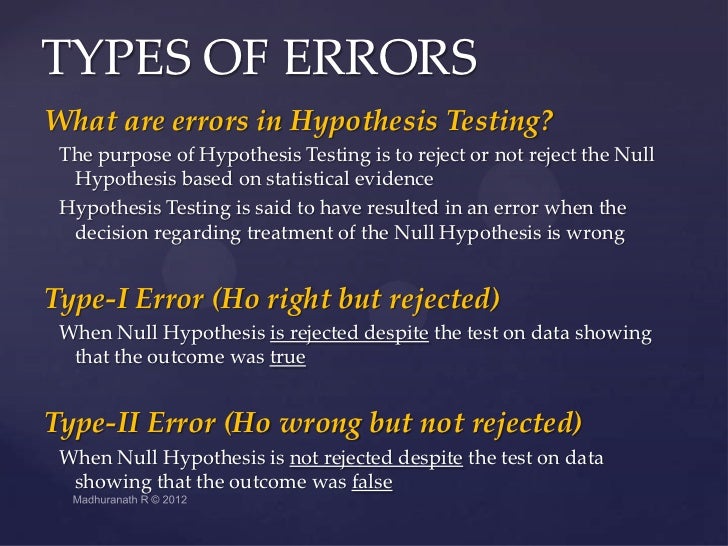 TYPES OF ERRORS

What are errors in Hypothesis Testing?

The purpose of Hypothesis Testing is to reject or not reject the Null Hypothesis based on statistical evidence

Hypothesis Testing is said to have resulted in an error when the decision regarding treatment of the Null Hypothesis is wrong

Type-I Error (Ho right but rejected)

When Null Hypothesis is rejected despite the test on data showing that the outcome was true

Type-II Error (Ho wrong but not rejected)

When Null Hypothesis is not rejected despite the test on data showing that the outcome was false

Madhuranath R © 2012